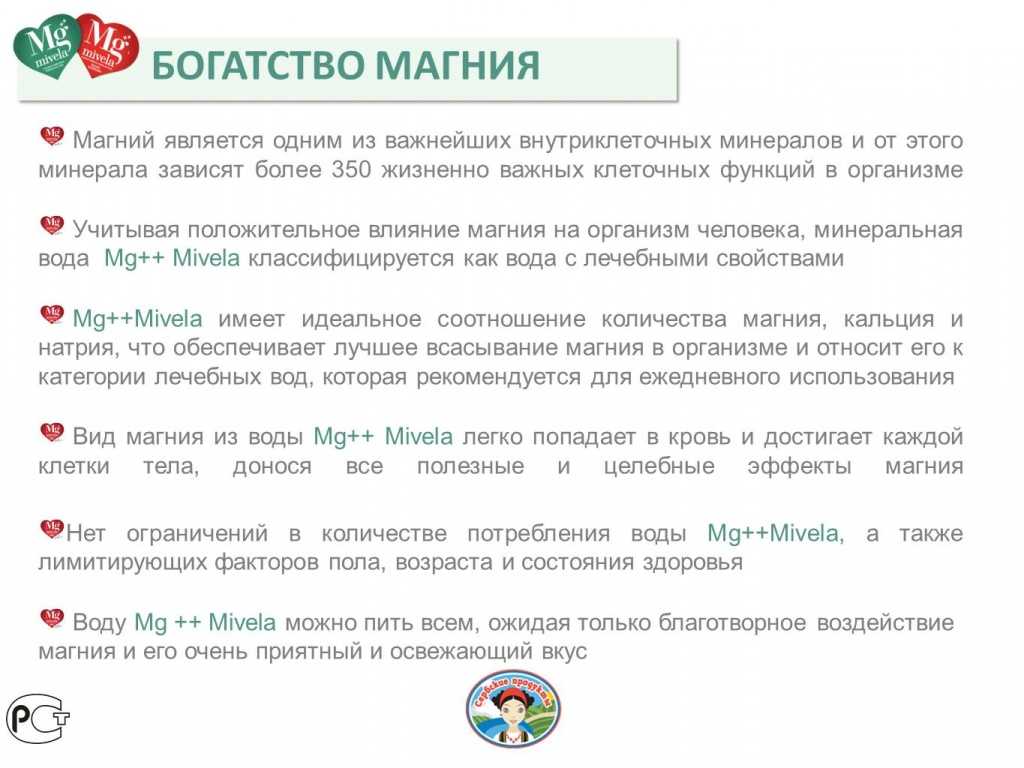 Mg mivela Mg mivela

БОГАТСТВО МАГНИЯ

Магний является одним из важнейших внутриклеточных минералов и от этого минерала зависят более 350 жизненно важных клеточных функций в организме

Учитывая положительное влияние магния на организм человека, минеральная вода Mg++ Mivela классифицируется как вода с лечебными свойствами

Mg++Mivela имеет идеальное соотношение количества магния, кальция и натрия, что обеспечивает лучшее всасывание магния в организме и относит его к категории лечебных вод, которая рекомендуется для ежедневного использования

Вид магния из воды Mg++ Mivela легко попадает в кровь и достигает каждой клетки тела, донося все полезные и целебные эффекты магния

Нет ограничений в количестве потребления воды Mg++Mivela, а также лимитирующих факторов пола, возраста и состояния здоровья

Воду Mg ++ Mivela можно пить всем, ожидая только благотворное воздействие магния и его очень приятный и освежающий вкус

РСТ

Сербские продукты